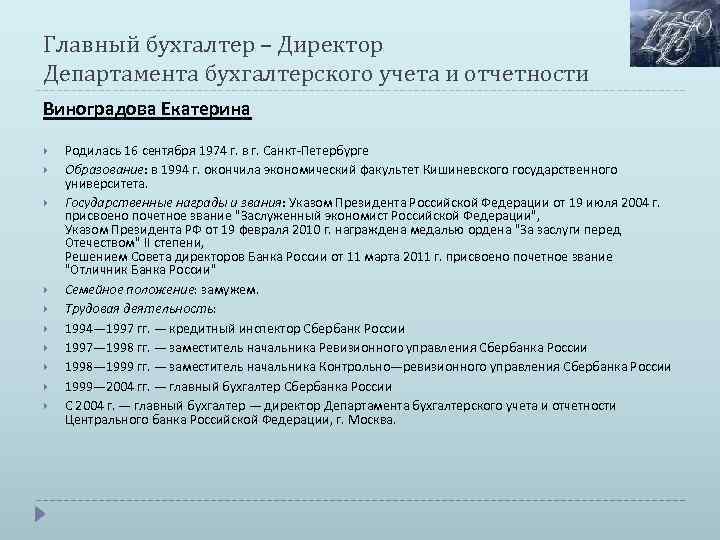 Главный бухгалтер – Директор Департамента бухгалтерского учета и отчетности

Виноградова Екатерина

Родилась 16 сентября 1974 г. в г. Санкт-Петербурге

Образование: в 1994 г. окончила экономический факультет Кишиневского государственного университета.

Государственные награды и звания: Указом Президента Российской Федерации от 19 июля 2004 г. присвоено почетное звание "Заслуженный экономист Российской Федерации", Указом Президента РФ от 19 февраля 2010 г. награждена медалью ордена "За заслуги перед Отечеством" II степени, Решением Совета директоров Банка России от 11 марта 2011 г. присвоено почетное звание "Отличник Банка России"

Семейное положение: замужем.

Трудовая деятельность:

1994—1997 гг. — кредитный инспектор Сбербанк России

1997—1998 гг. — заместитель начальника Ревизионного управления Сбербанка России

1998—1999 гг. — заместитель начальника Контрольно—ревизионного управления Сбербанка России

1999—2004 гг. — главный бухгалтер Сбербанка России

С 2004 г. — главный бухгалтер — директор Департамента бухгалтерского учета и отчетности Центрального банка Российской Федерации, г. Москва.